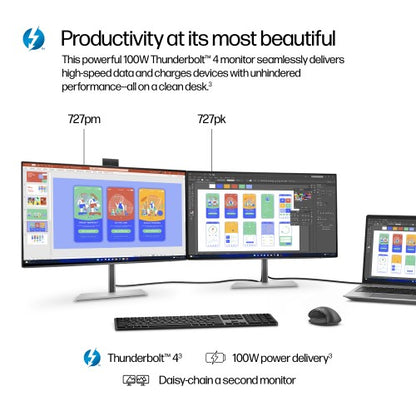 Productivity at its most beautiful

This powerful 100W Thunderbolt™ 4 monitor seamlessly delivers high-speed data and charges devices with unhindered performance–all on a clean desk.$^3$

727pm

727pk

Thunderbolt™ 4$^3$

100W power delivery$^3$

Daisy-chain a second monitor